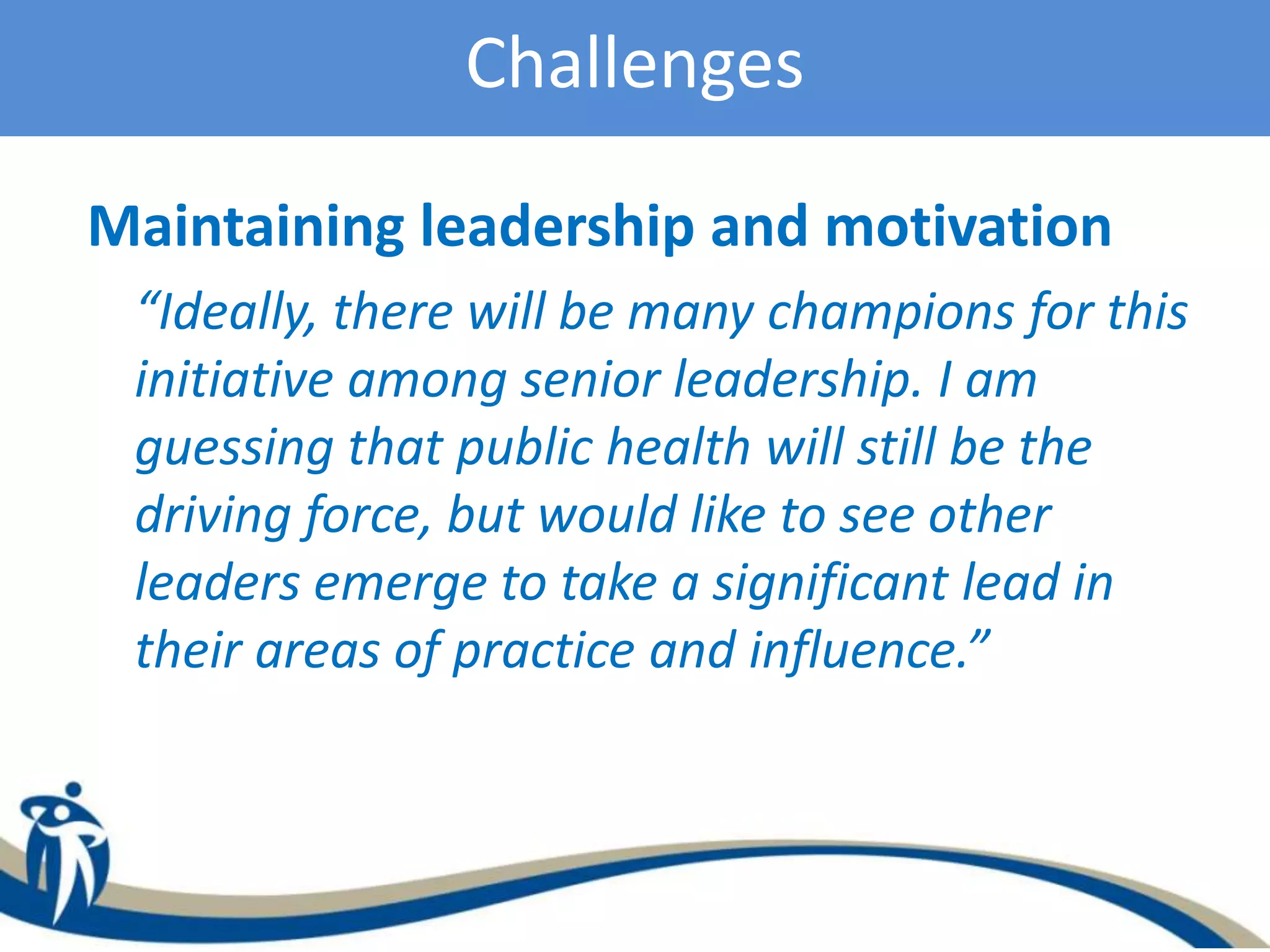 Challenges

Maintaining leadership and motivation

“Ideally, there will be many champions for this initiative among senior leadership. I am guessing that public health will still be the driving force, but would like to see other leaders emerge to take a significant lead in their areas of practice and influence.”